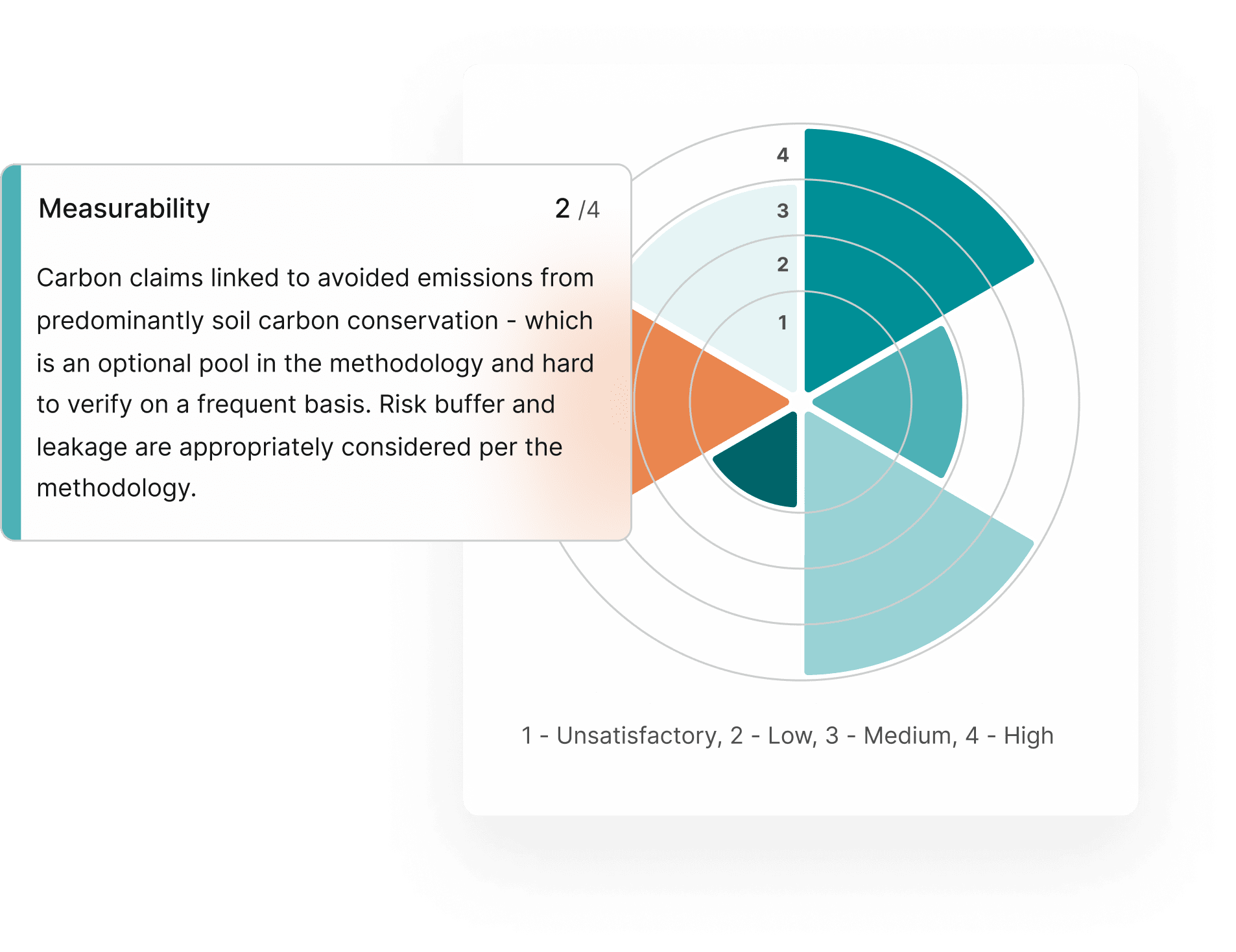 Measurability

2 /4

Carbon claims linked to avoided emissions from predominantly soil carbon conservation - which is an optional pool in the methodology and hard to verify on a frequent basis. Risk buffer and leakage are appropriately considered per the methodology.

4
3
2
1

1 - Unsatisfactory, 2 - Low, 3 - Medium, 4 - High